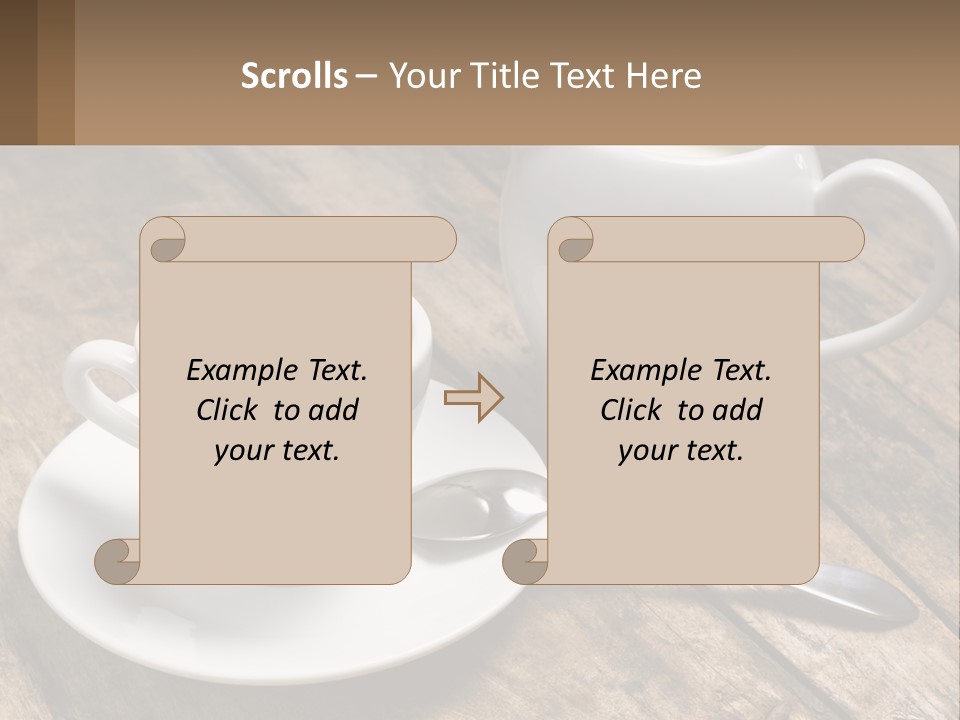 Scrolls – Your Title Text Here

Example Text. Click to add your text.

Example Text. Click to add your text.